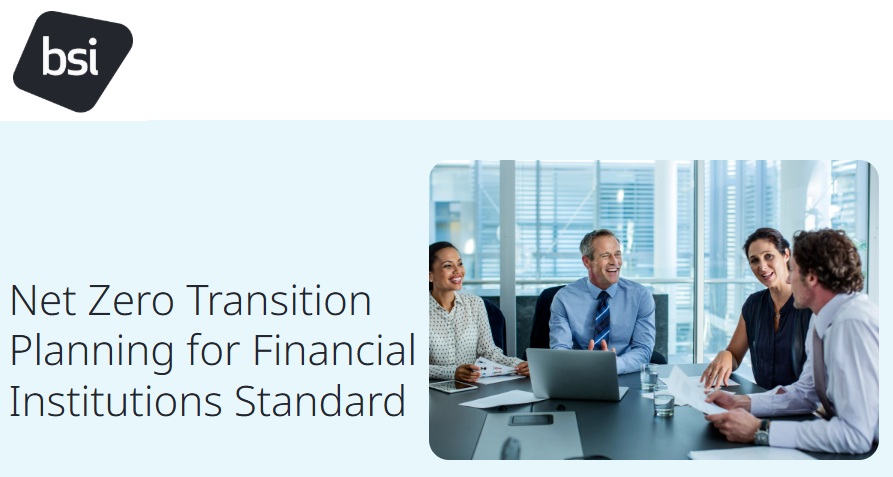 bsi

Net Zero Transition Planning for Financial Institutions Standard